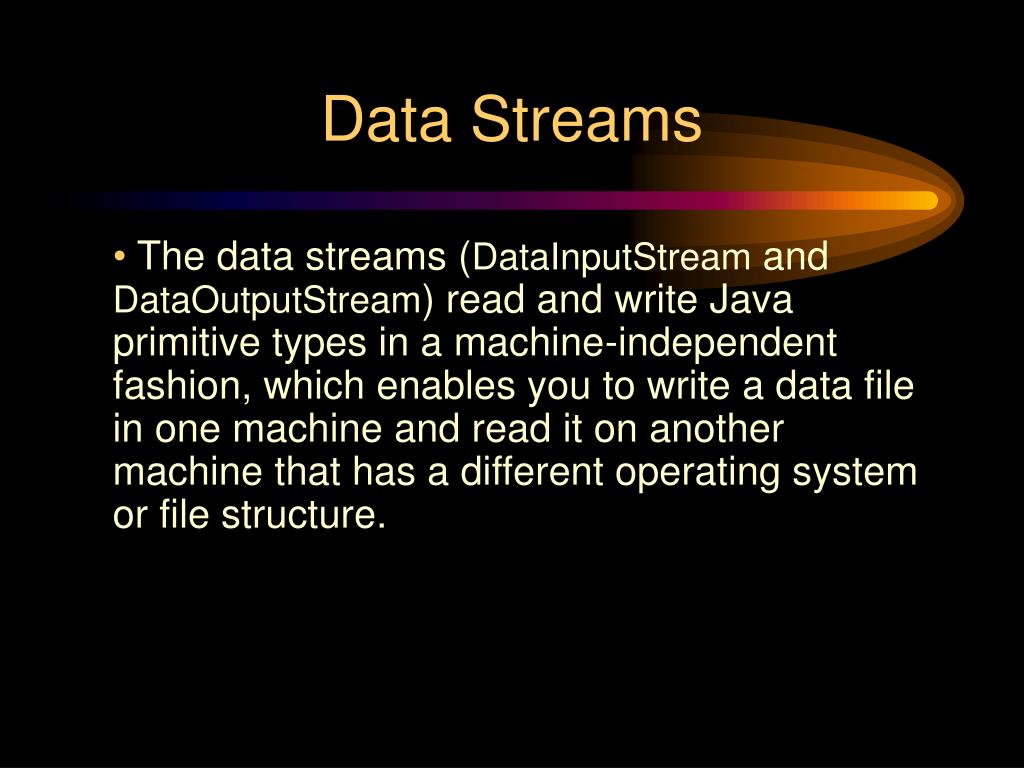 Data Streams

• The data streams (DataInputStream and DataOutputStream) read and write Java primitive types in a machine-independent fashion, which enables you to write a data file in one machine and read it on another machine that has a different operating system or file structure.